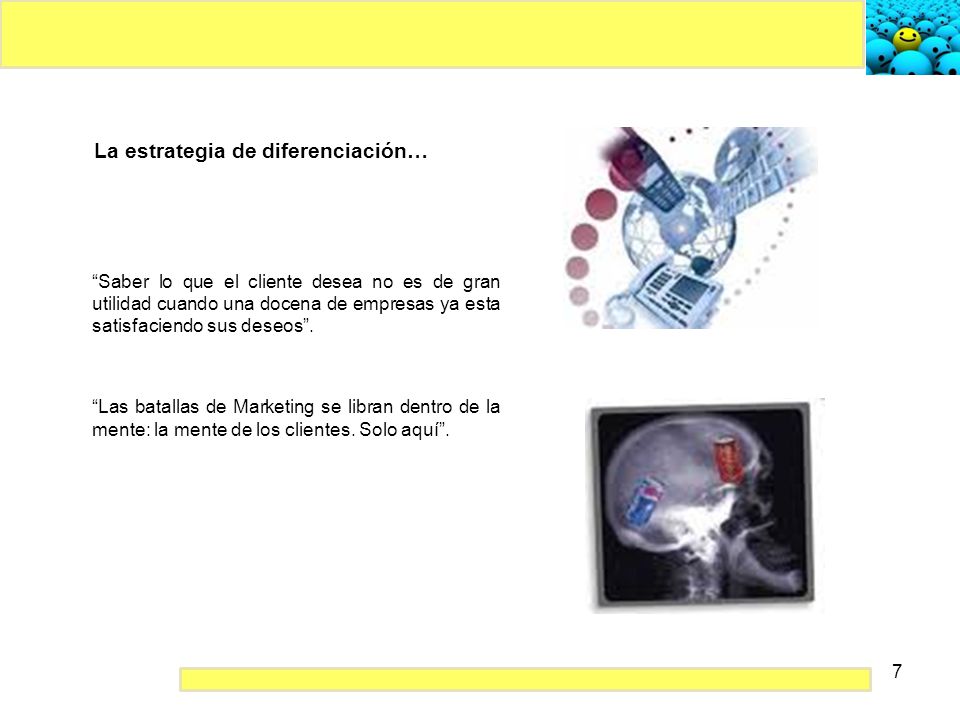 La estrategia de diferenciación…

“Saber lo que el cliente desea no es de gran utilidad cuando una docena de empresas ya esta satisfaciendo sus deseos”.

“Las batallas de Marketing se libran dentro de la mente: la mente de los clientes. Solo aquí”.

7